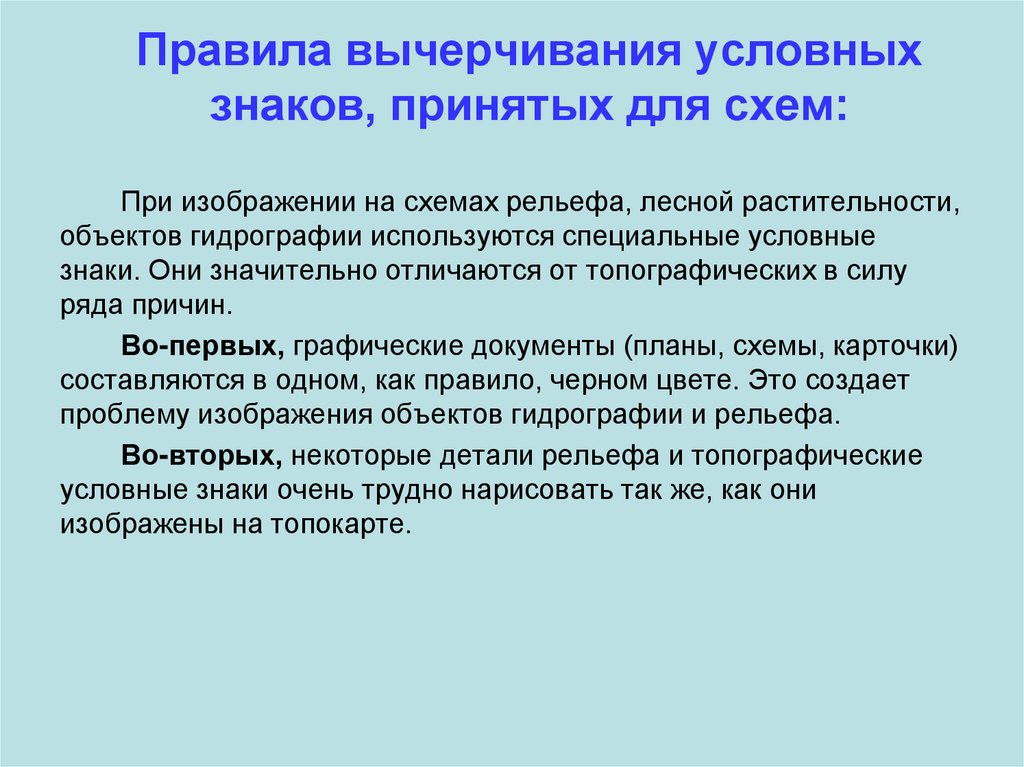 Правила вычерчивания условных знаков, принятых для схем:

При изображении на схемах рельефа, лесной растительности, объектов гидрографии используются специальные условные знаки. Они значительно отличаются от топографических в силу ряда причин.

Во-первых, графические документы (планы, схемы, карточки) составляются в одном, как правило, черном цвете. Это создает проблему изображения объектов гидрографии и рельефа.

Во-вторых, некоторые детали рельефа и топографические условные знаки очень трудно нарисовать так же, как они изображены на топокарте.